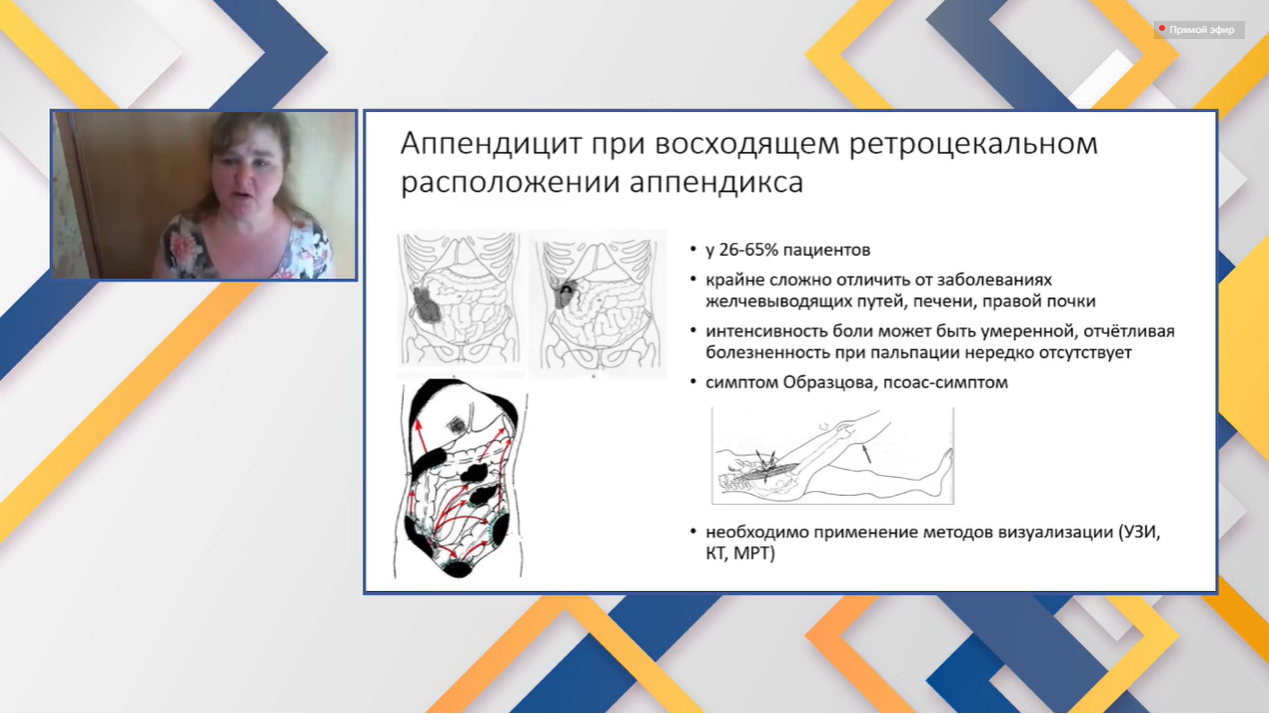 Прямой эфир

Аппендицит при восходящем ретроцекальном расположении аппендикса

• у 26-65% пациентов

• крайне сложно отличить от заболеваниях желчевыводящих путей, печени, правой почки

• интенсивность боли может быть умеренной, отчётливая болезненность при пальпации нередко отсутствует

• симптом Образцова, псоас-симптом

• необходимо применение методов визуализации (УЗИ, КТ, МРТ)